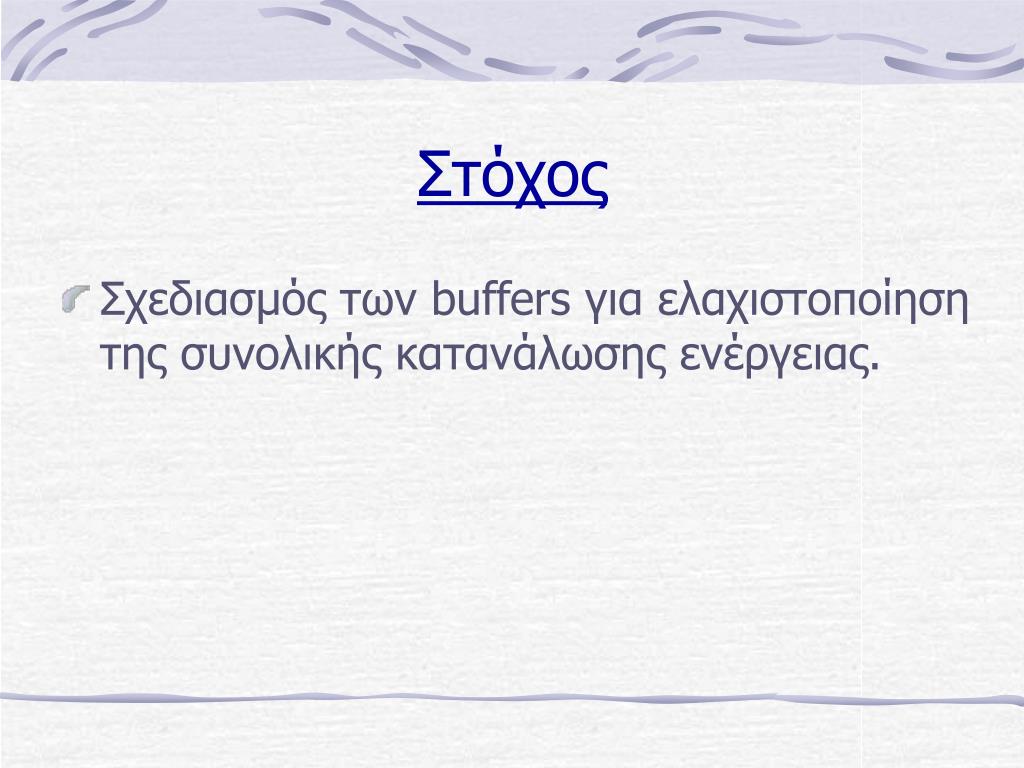 Στόχος

Σχεδιασμός των buffers για ελαχιστοποίηση της συνολικής κατανάλωσης ενέργειας.